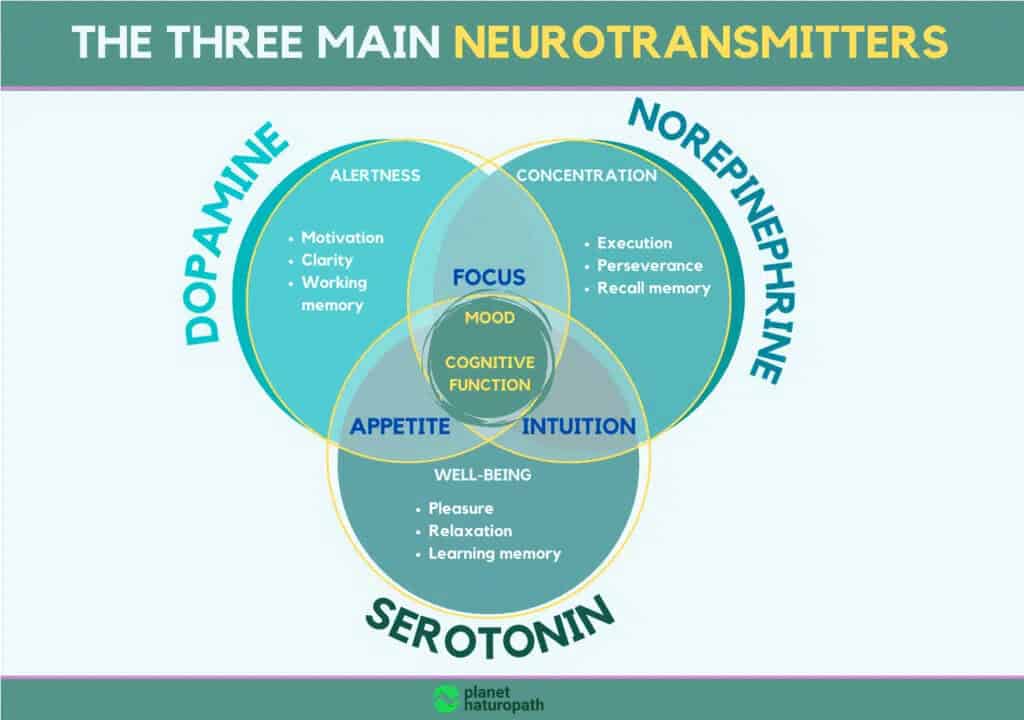 THE THREE MAIN NEUROTRANSMITTERS

DOPAMINE

ALERTNESS

• Motivation
• Clarity
• Working memory

NOREPINEPHRINE

CONCENTRATION

• Execution
• Perseverance
• Recall memory

FOCUS

MOOD

COGNITIVE FUNCTION

APPETITE

INTUITION

WELL-BEING

• Pleasure
• Relaxation
• Learning memory

SEROTONIN

planet naturopath